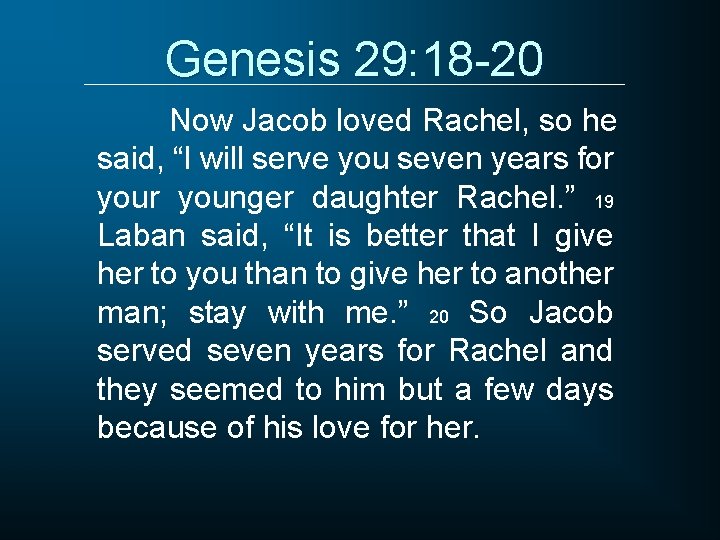 Genesis 29:18-20

Now Jacob loved Rachel, so he said, “I will serve you seven years for your younger daughter Rachel.” 19 Laban said, “It is better that I give her to you than to give her to another man; stay with me.” 20 So Jacob served seven years for Rachel and they seemed to him but a few days because of his love for her.